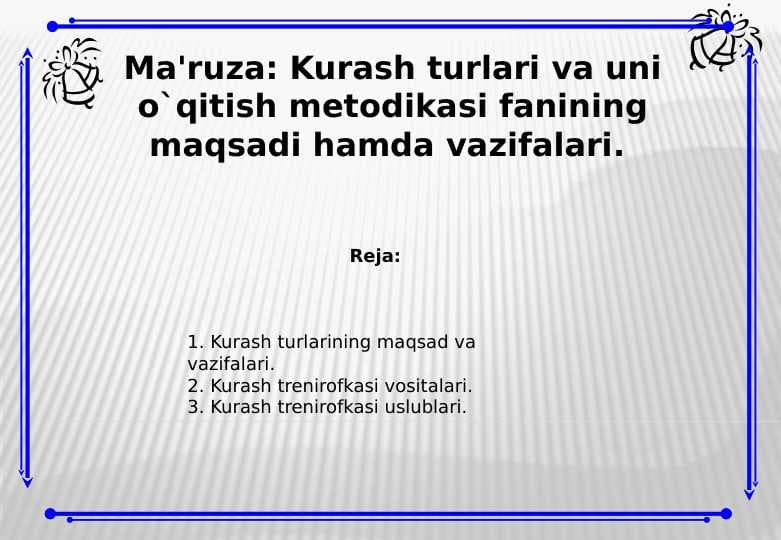 Ma'ruza: Kurash turlari va uni o`qitish metodikasi fanining maqsadi hamda vazifalari.

Reja:

1. Kurash turlarining maqsad va vazifalari.
2. Kurash trenirofkasi vositalari.
3. Kurash trenirofkasi uslublari.